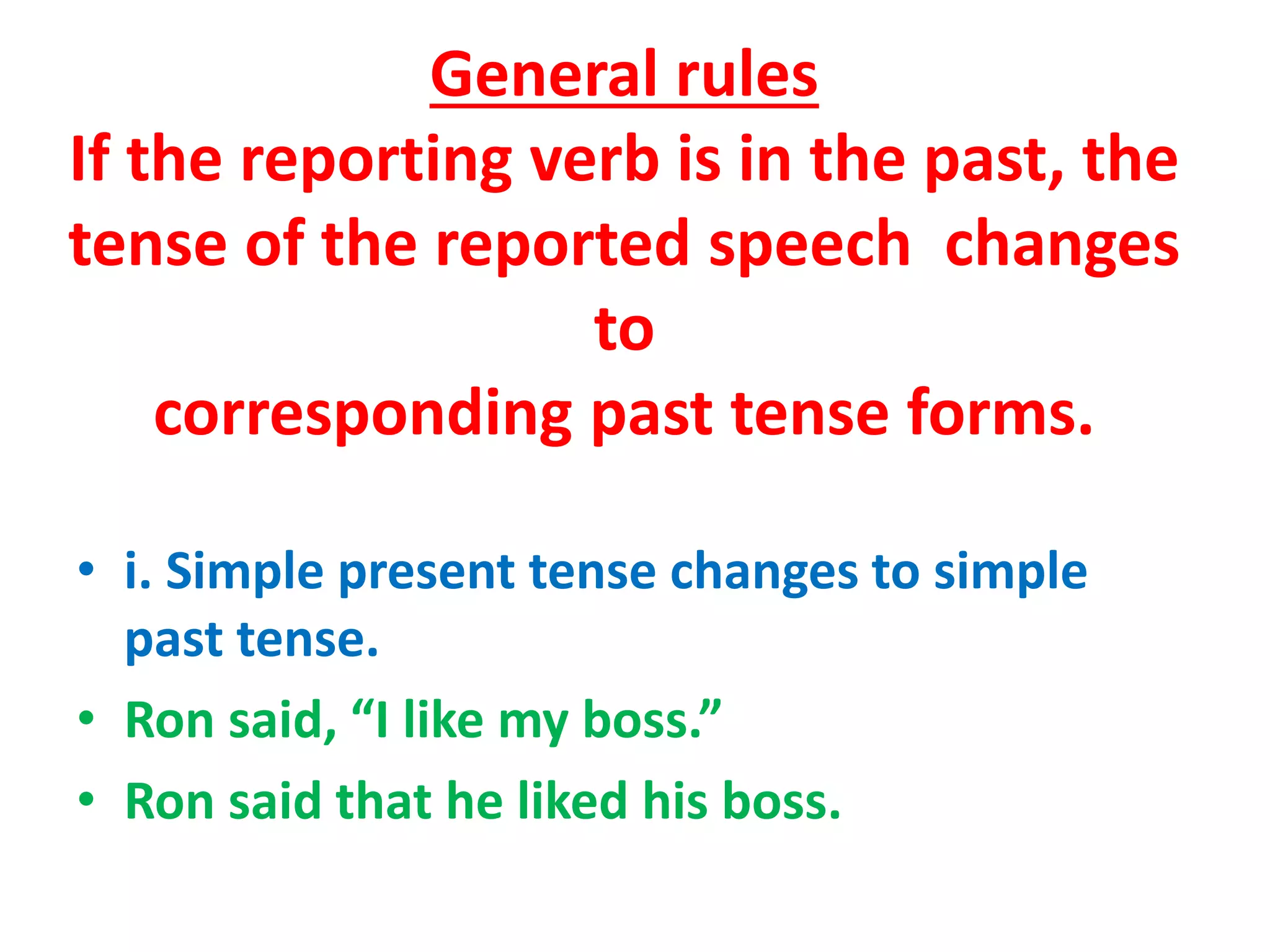 General rules
If the reporting verb is in the past, the tense of the reported speech changes to corresponding past tense forms.

• i. Simple present tense changes to simple past tense.
• Ron said, “I like my boss.”
• Ron said that he liked his boss.